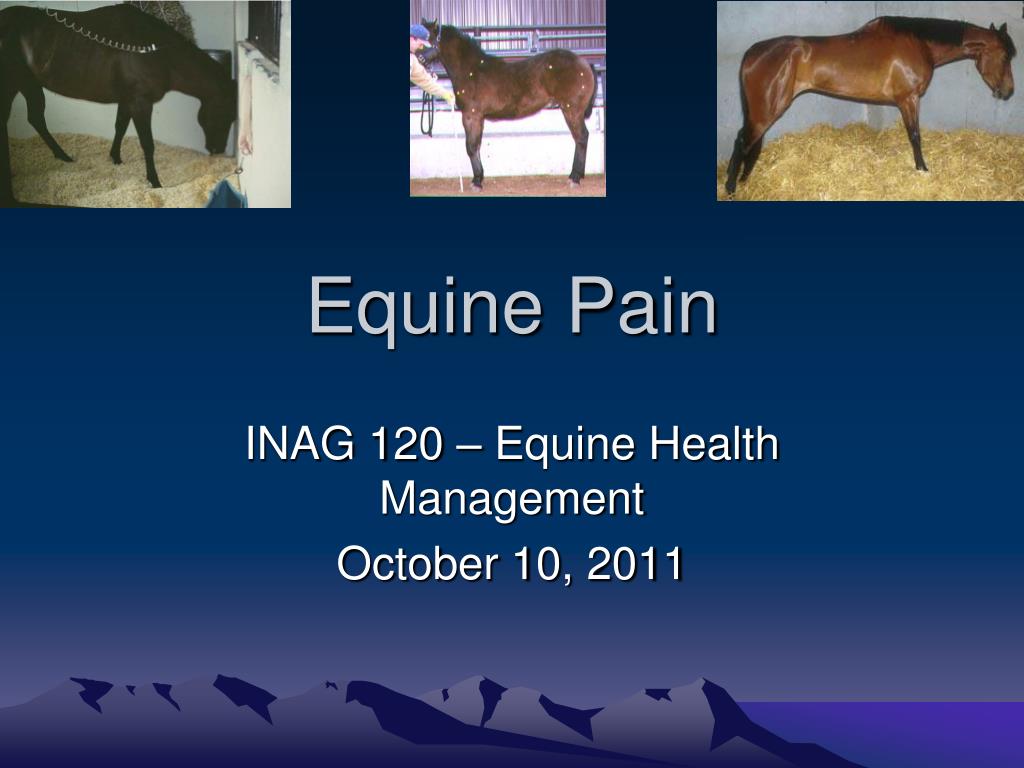 Equine Pain

INAG 120 – Equine Health Management

October 10, 2011